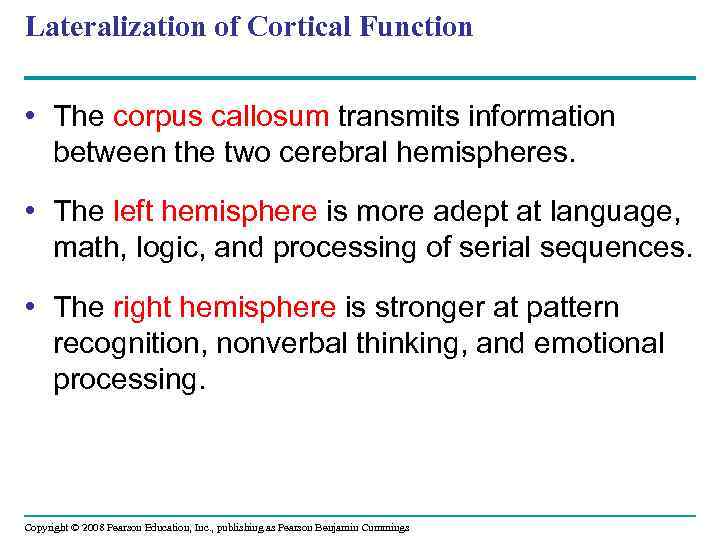 Lateralization of Cortical Function

• The corpus callosum transmits information between the two cerebral hemispheres.

• The left hemisphere is more adept at language, math, logic, and processing of serial sequences.

• The right hemisphere is stronger at pattern recognition, nonverbal thinking, and emotional processing.

Copyright © 2008 Pearson Education, Inc., publishing as Pearson Benjamin Cummings